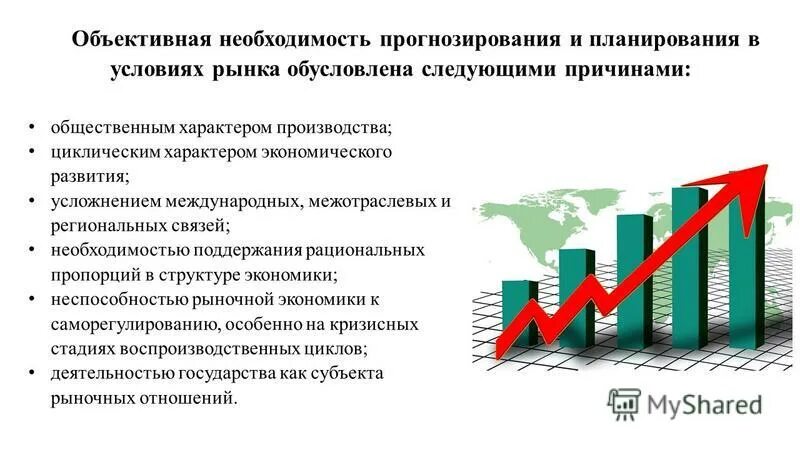 Объективная необходимость прогнозирования и планирования в условиях рынка обусловлена следующими причинами:

• общественным характером производства;
• циклическим характером экономического развития;
• усложнением международных, межотраслевых и региональных связей;
• необходимостью поддержания рациональных пропорций в структуре экономики;
• неспособностью рыночной экономики к саморегулированию, особенно на кризисных стадиях воспроизводственных циклов;
• деятельностью государства как субъекта рыночных отношений.

MyShared